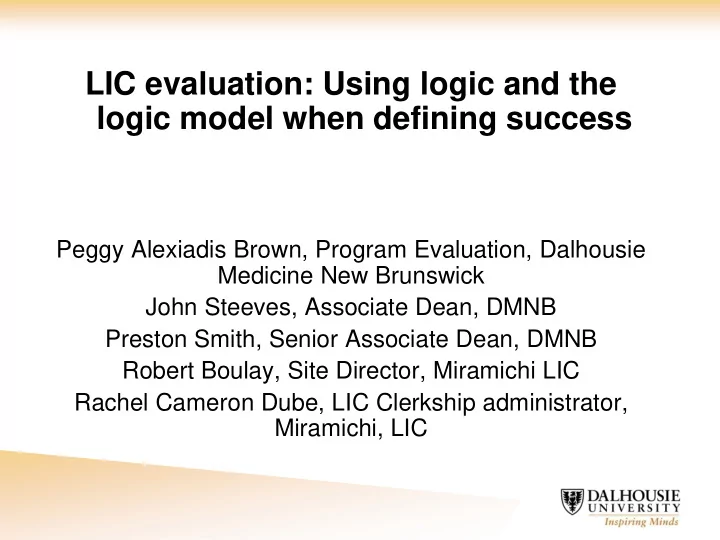 LIC evaluation: Using logic and the logic model when defining success

Peggy Alexiadis Brown, Program Evaluation, Dalhousie Medicine New Brunswick
John Steeves, Associate Dean, DMNB
Preston Smith, Senior Associate Dean, DMNB
Robert Boulay, Site Director, Miramichi LIC
Rachel Cameron Dube, LIC Clerkship administrator, Miramichi, LIC

DALHOUSIE
UNIVERSITY
Inspiring Minds